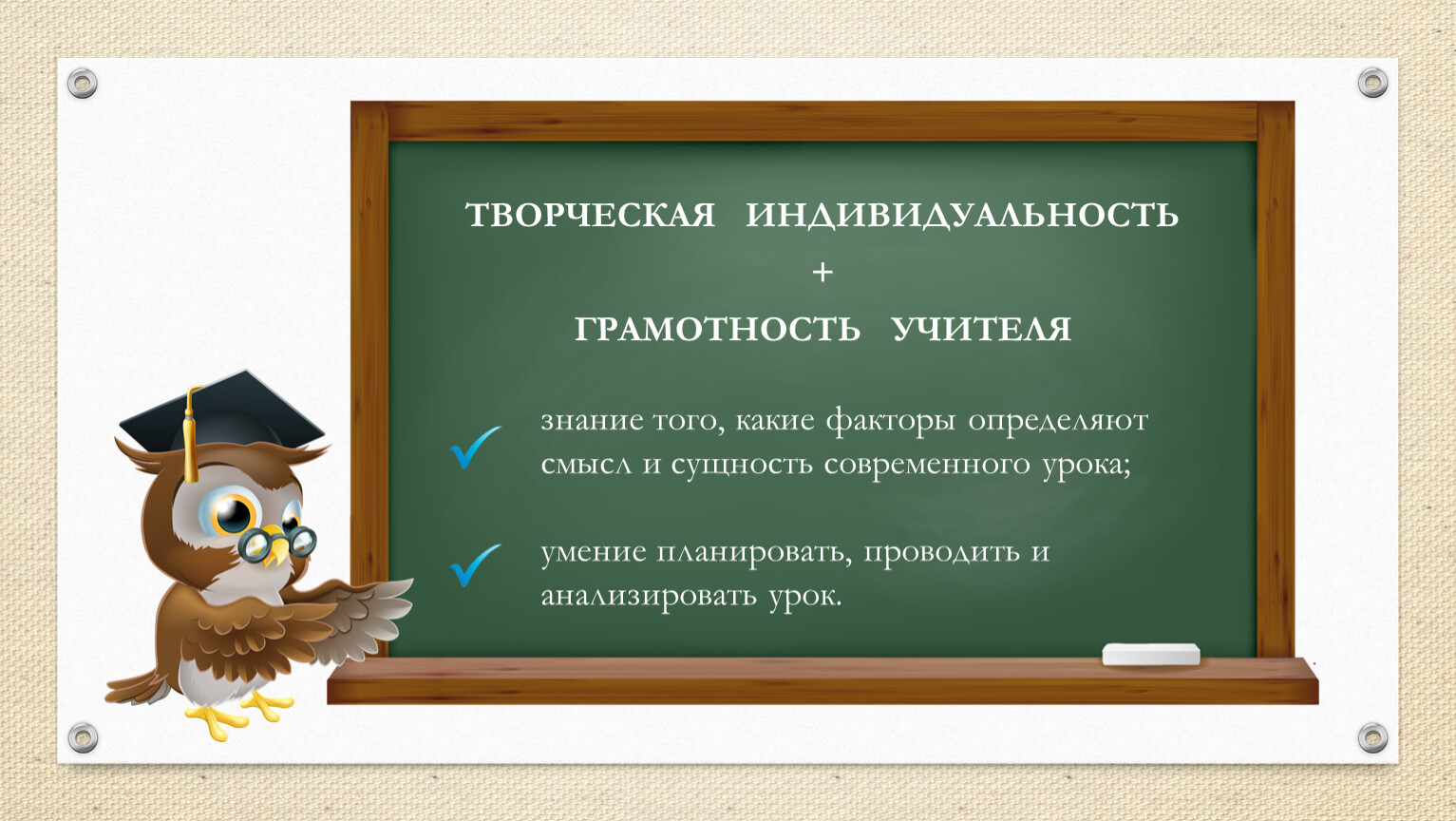 ТВОРЧЕСКАЯ ИНДИВИДУАЛЬНОСТЬ
+
ГРАМОТНОСТЬ УЧИТЕЛЯ

знание того, какие факторы определяют смысл и сущность современного урока;

умение планировать, проводить и анализировать урок.